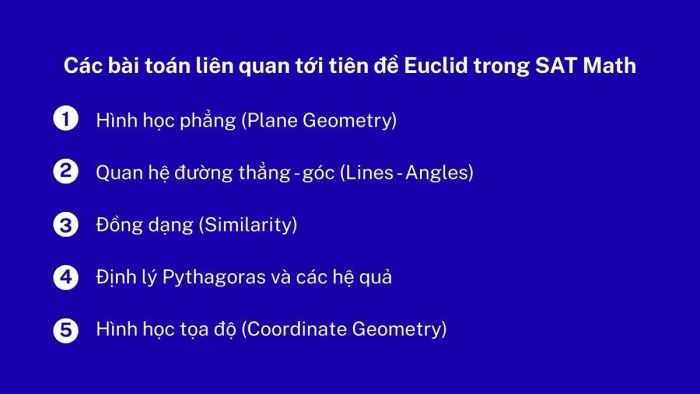 Các bài toán liên quan tới tiên đề Euclid trong SAT Math

1 Hình học phẳng (Plane Geometry)

2 Quan hệ đường thẳng - góc (Lines - Angles)

3 Đồng dạng (Similarity)

4 Định lý Pythagoras và các hệ quả

5 Hình học tọa độ (Coordinate Geometry)